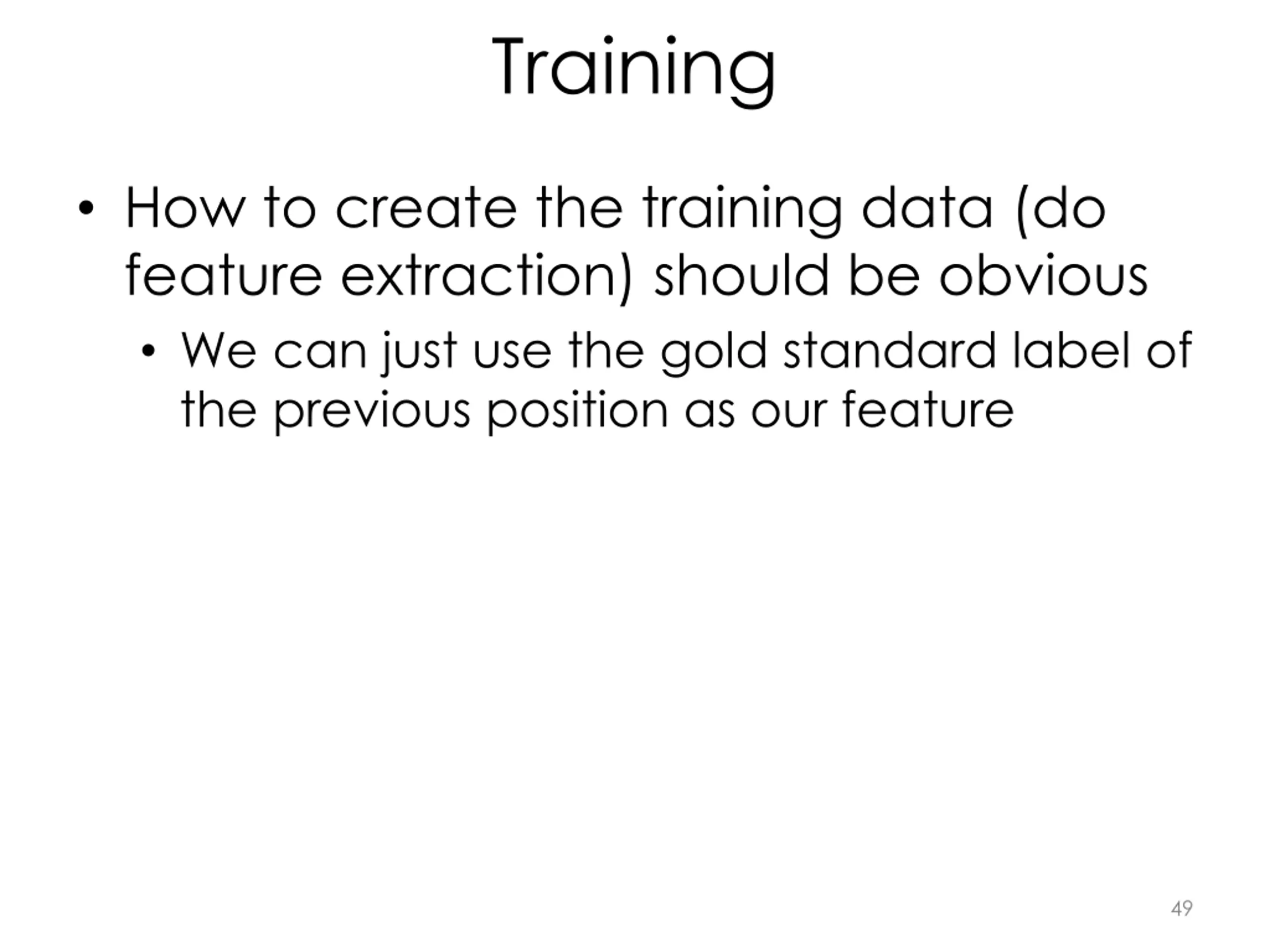 Training

• How to create the training data (do feature extraction) should be obvious

• We can just use the gold standard label of the previous position as our feature

49